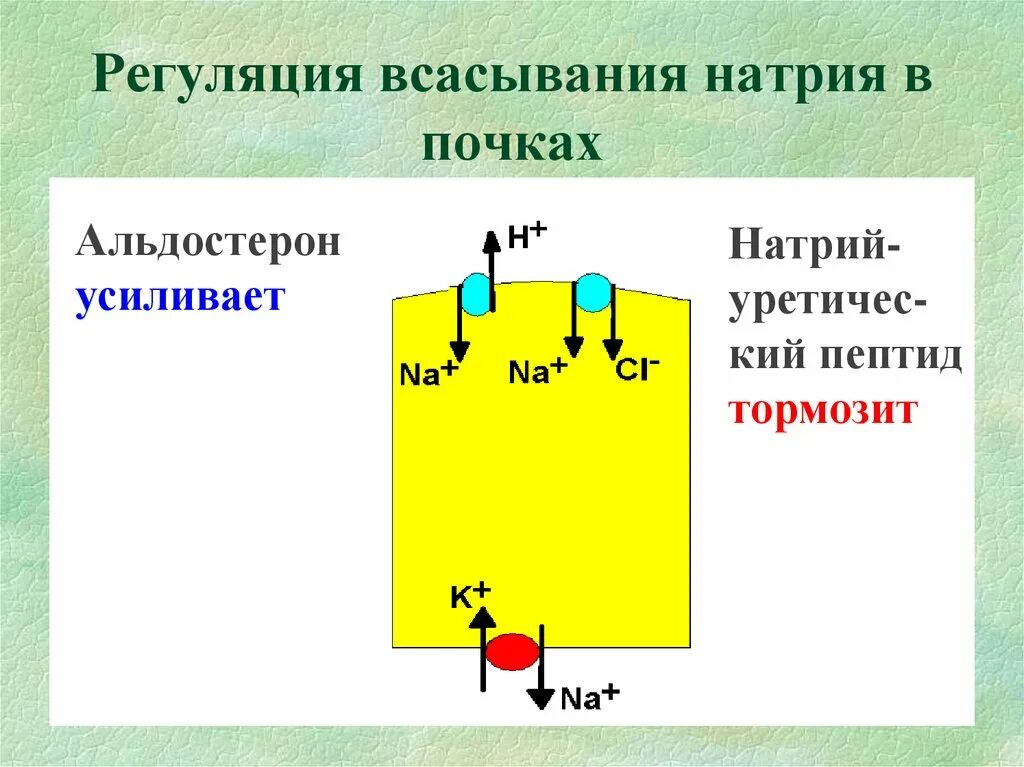 Регуляция всасывания натрия в почках

Альдостерон усиливает

$H^+$

$Na^+$ $Na^+$ $Cl^-$

$K^+$

$Na^+$

Натрийуретический пептид тормозит